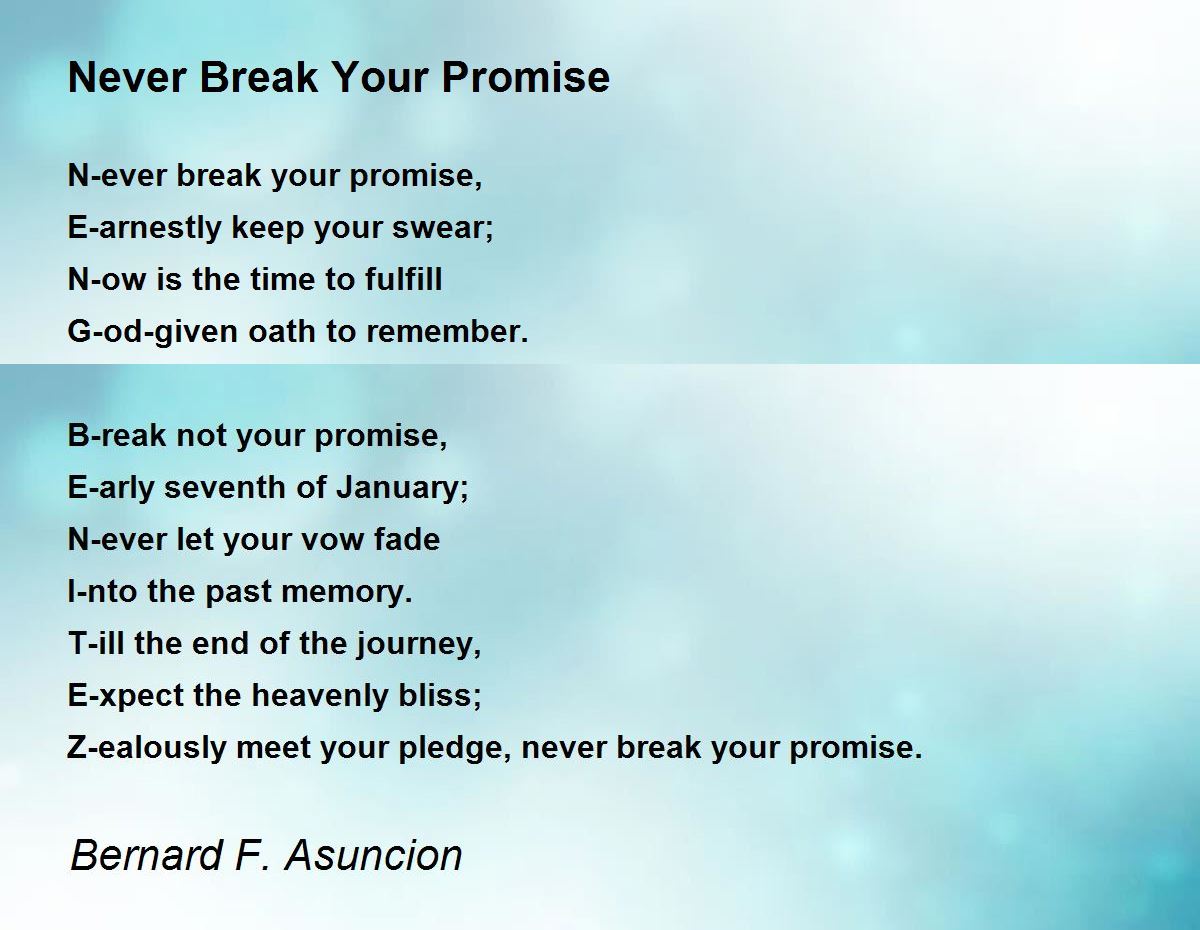 Never Break Your Promise

N-ever break your promise,
E-arnestly keep your swear;
N-ow is the time to fulfill
G-od-given oath to remember.

B-reak not your promise,
E-arly seventh of January;
N-ever let your vow fade
I-nto the past memory.
T-ill the end of the journey,
E-xpect the heavenly bliss;
Z-ealously meet your pledge, never break your promise.

Bernard F. Asuncion